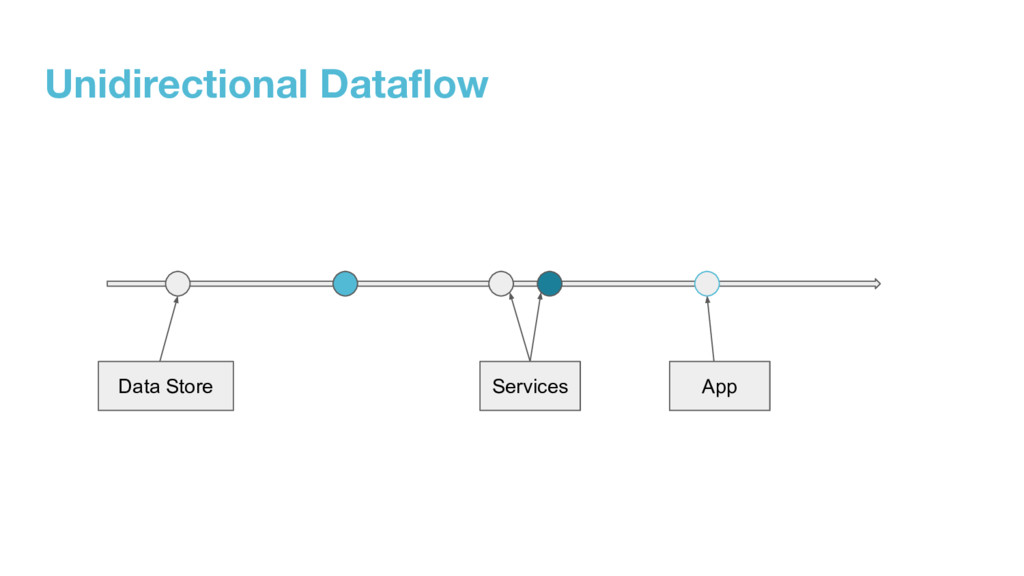 Unidirectional Dataflow

Data Store

Services

App